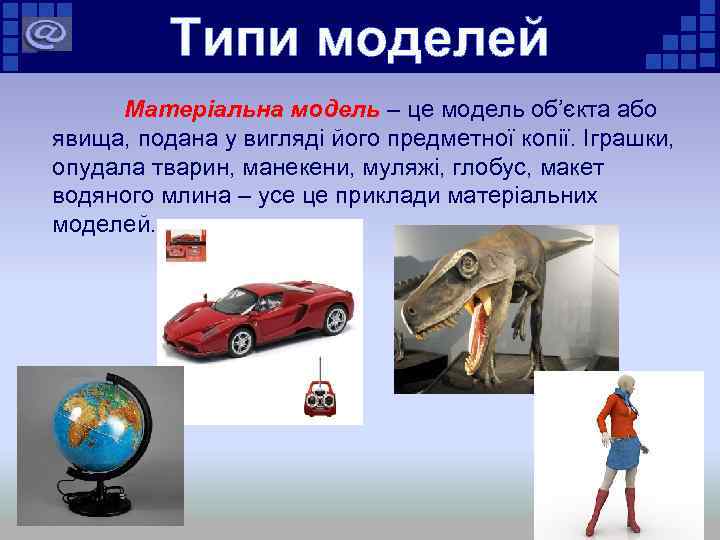 Типи моделей

Матеріальна модель – це модель об'єкта або явища, подана у вигляді його предметної копії. Іграшки, опудала тварин, манекени, муляжі, глобус, макет водяного млина – усе це приклади матеріальних моделей.